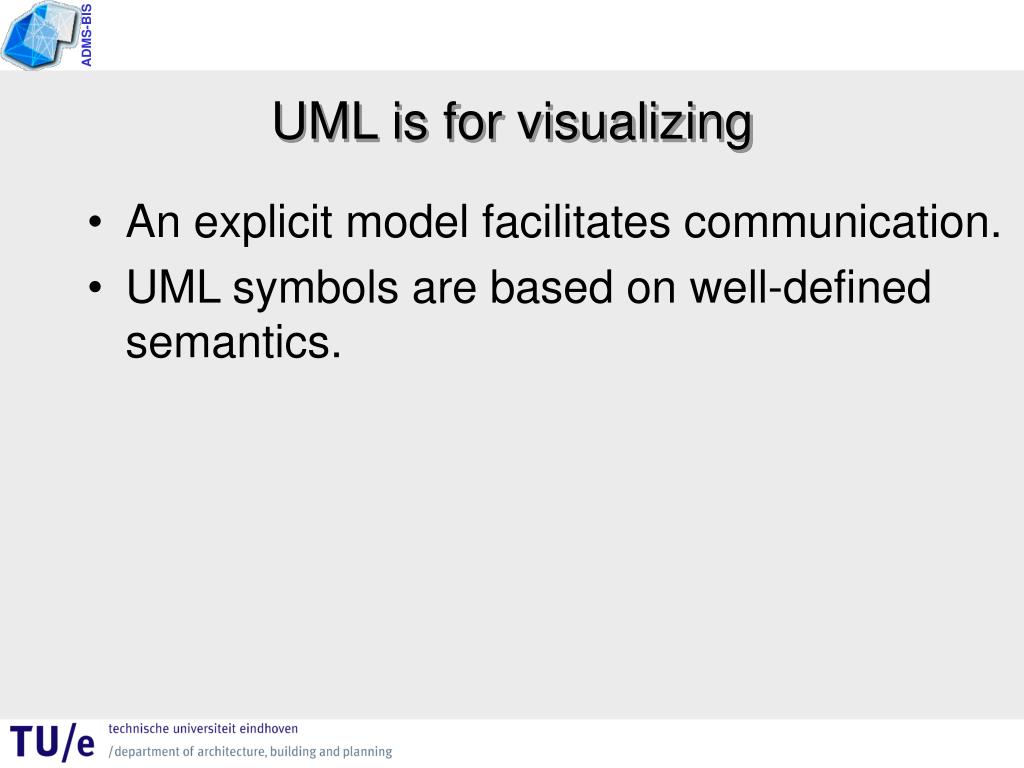 ADMS-BIS

UML is for visualizing

• An explicit model facilitates communication.
• UML symbols are based on well-defined semantics.

TU/e technische universiteit eindhoven
/department of architecture, building and planning